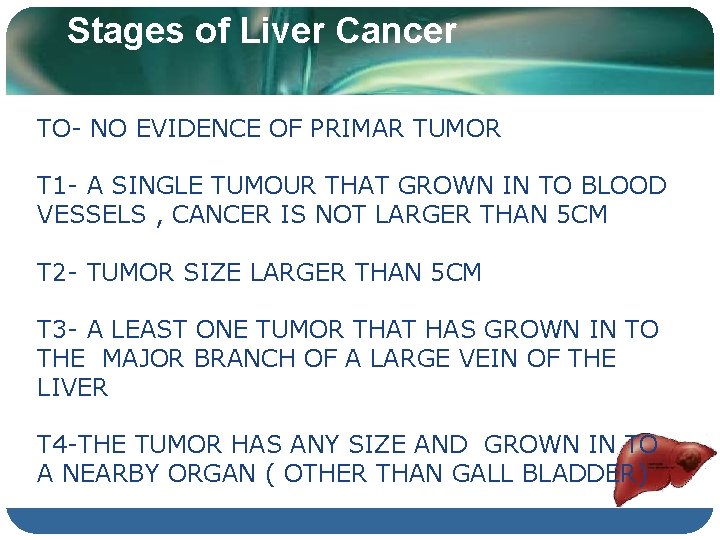 Stages of Liver Cancer

TO- NO EVIDENCE OF PRIMAR TUMOR

T1- A SINGLE TUMOUR THAT GROWN IN TO BLOOD VESSELS , CANCER IS NOT LARGER THAN 5CM

T2- TUMOR SIZE LARGER THAN 5CM

T3- A LEAST ONE TUMOR THAT HAS GROWN IN TO THE MAJOR BRANCH OF A LARGE VEIN OF THE LIVER

T4-THE TUMOR HAS ANY SIZE AND GROWN IN TO A NEARBY ORGAN ( OTHER THAN GALL BLADDER)